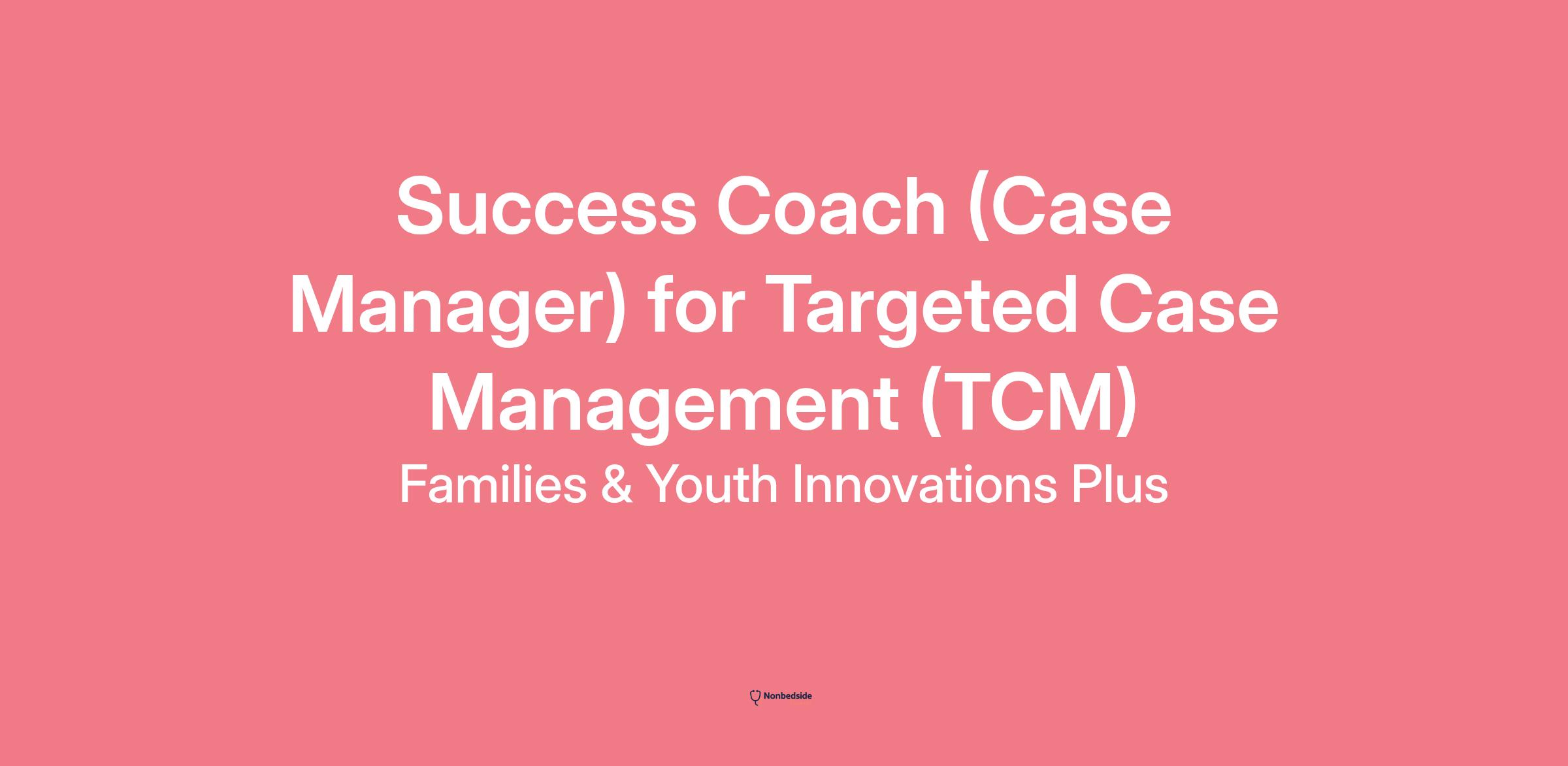 Success Coach (Case Manager) for Targeted Case Management (TCM)

Families & Youth Innovations Plus

Nonbedside